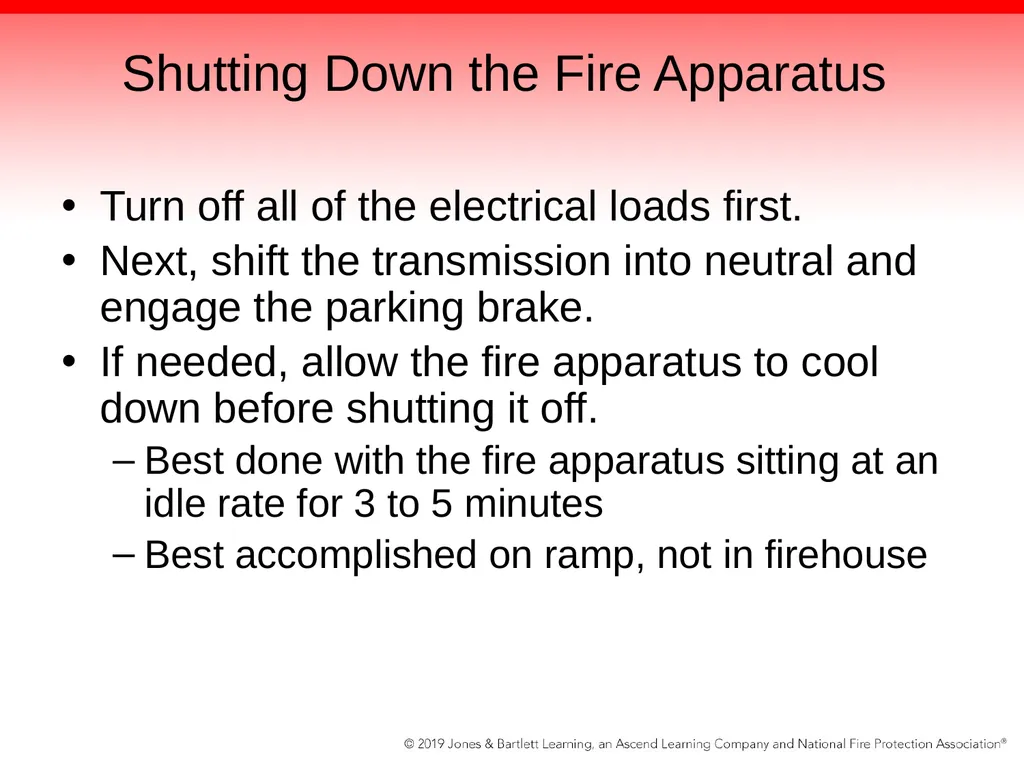 Shutting Down the Fire Apparatus

• Turn off all of the electrical loads first.
• Next, shift the transmission into neutral and engage the parking brake.
• If needed, allow the fire apparatus to cool down before shutting it off.
– Best done with the fire apparatus sitting at an idle rate for 3 to 5 minutes
– Best accomplished on ramp, not in firehouse

© 2019 Jones & Bartlett Learning, an Ascend Learning Company and National Fire Protection Association®